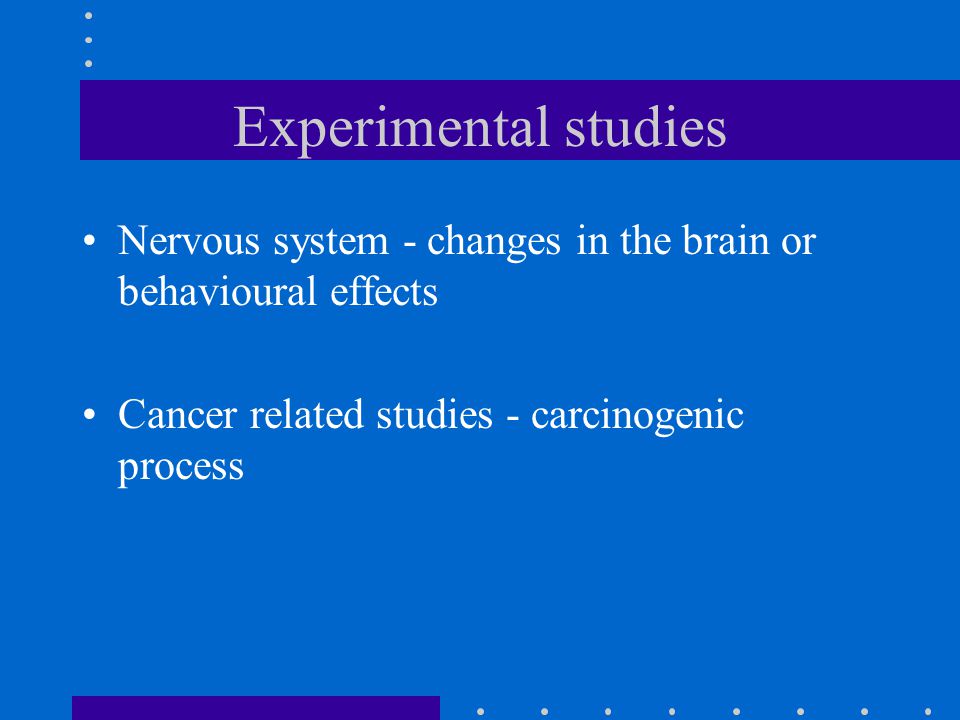 Experimental studies

• Nervous system - changes in the brain or behavioural effects

• Cancer related studies - carcinogenic process